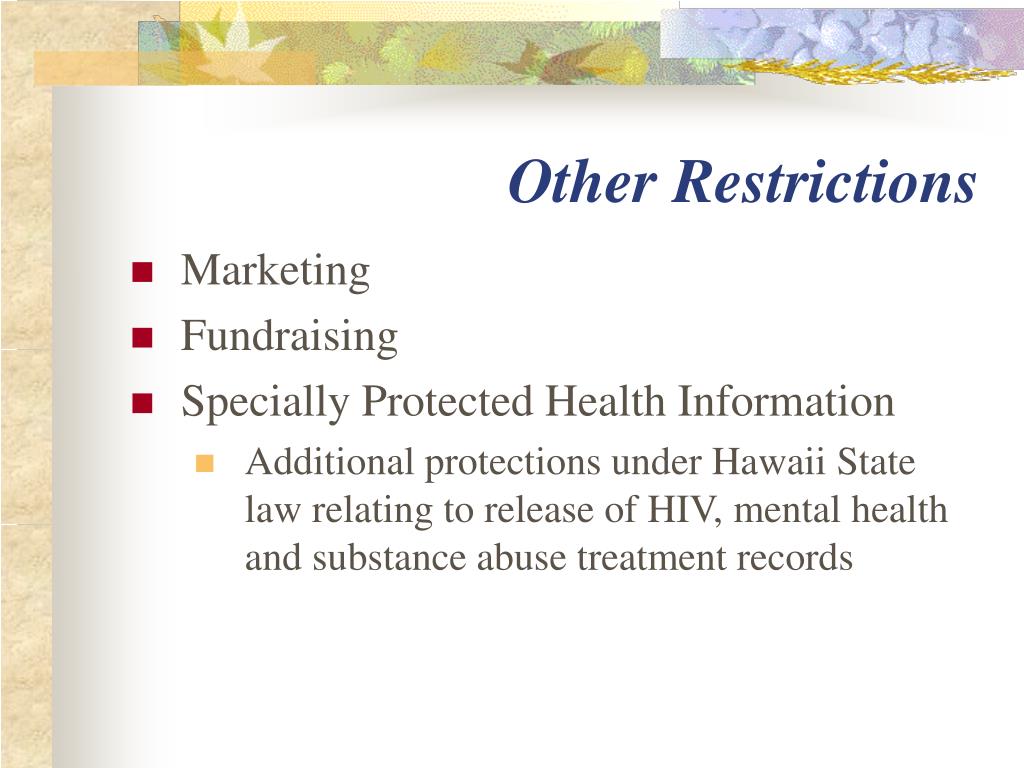 Other Restrictions

- Marketing
- Fundraising
- Specially Protected Health Information
  - Additional protections under Hawaii State law relating to release of HIV, mental health and substance abuse treatment records